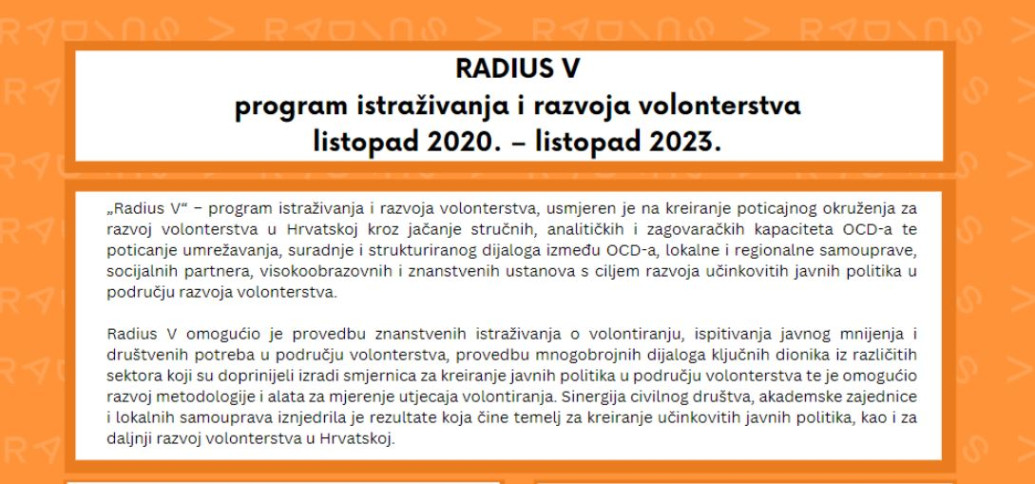 RADIUS V
program istraživanja i razvoja volonterstva
listopad 2020. – listopad 2023.

„Radius V“ – program istraživanja i razvoja volonterstva, usmjeren je na kreiranje poticajnog okruženja za razvoj volonterstva u Hrvatskoj kroz jačanje stručnih, analitičkih i zagovaračkih kapaciteta OCD-a te poticanje umrežavanja, suradnje i strukturiranog dijaloga između OCD-a, lokalne i regionalne samouprave, socijalnih partnera, visokoobrazovnih i znanstvenih ustanova s ciljem razvoja učinkovitih javnih politika u području razvoja volonterstva.

Radius V omogućio je provedbu znanstvenih istraživanja o volontiranju, ispitivanja javnog mnijenja i društvenih potreba u području volonterstva, provedbu mnogobrojnih dijaloga ključnih dionika iz različitih sektora koji su doprinijeli izradi smjernica za kreiranje javnih politika u području volonterstva te je omogućio razvoj metodologije i alata za mjerenje utjecaja volontiranja. Sinergija civilnog društva, akademske zajednice i lokalnih samouprava iznjedrila je rezultate koja čine temelj za kreiranje učinkovitih javnih politika, kao i za daljnji razvoj volonterstva u Hrvatskoj.